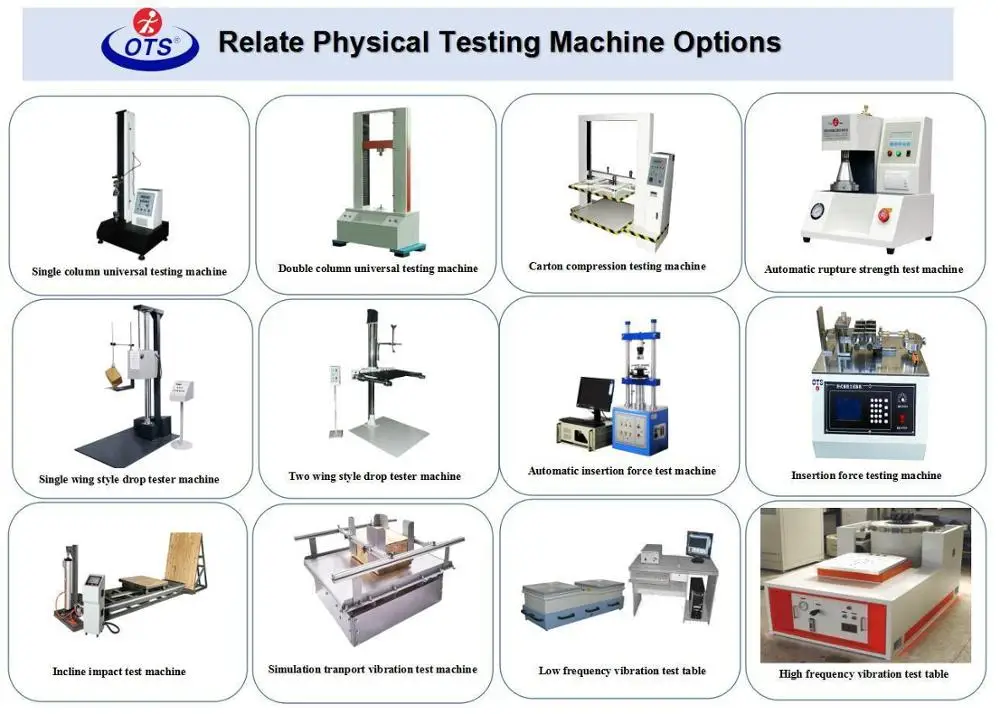 OTS®

Relate Physical Testing Machine Options

Single column universal testing machine

Double column universal testing machine

Carton compression testing machine

Automatic rupture strength test machine

Single wing style drop tester machine

Two wing style drop tester machine

Automatic insertion force test machine

OTS

Insertion force testing machine

Incline impact test machine

Simulation tranport vibration test machine

Low frequency vibration test table

High frequency vibration test table